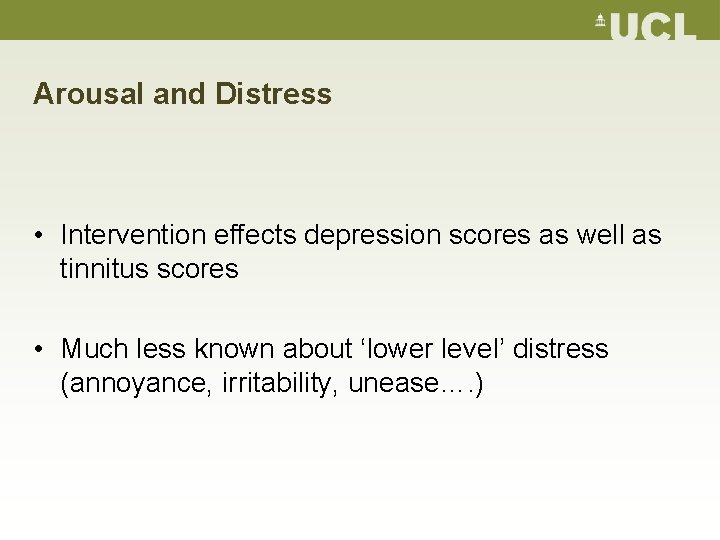 UCL

Arousal and Distress

• Intervention effects depression scores as well as tinnitus scores

• Much less known about ‘lower level’ distress (annoyance, irritability, unease….)